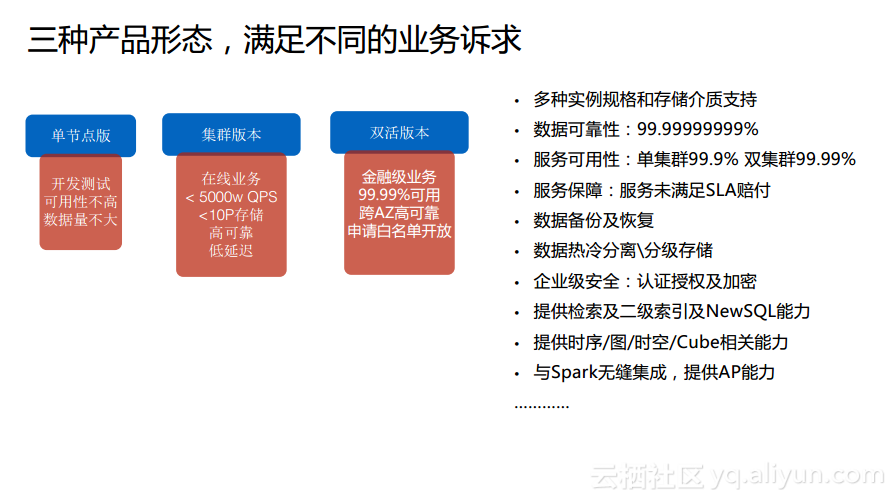 三种产品形态，满足不同的业务诉求

单节点版

开发测试
可用性不高
数据量不大

集群版本

在线业务
< 5000w QPS
<10P存储
高可靠
低延迟

双活版本

金融级业务
99.99%可用
跨AZ高可靠
申请白名单开放

• 多种实例规格和存储介质支持
• 数据可靠性：99.99999999%
• 服务可用性：单集群99.9% 双集群99.99%
• 服务保障：服务未满足SLA赔付
• 数据备份及恢复
• 数据热冷分离\分级存储
• 企业级安全：认证授权及加密
• 提供检索及二级索引及NewSQL能力
• 提供时序/图/时空/Cube相关能力
• 与Spark无缝集成，提供AP能力
…………

云栖社区 yq.aliyun.com